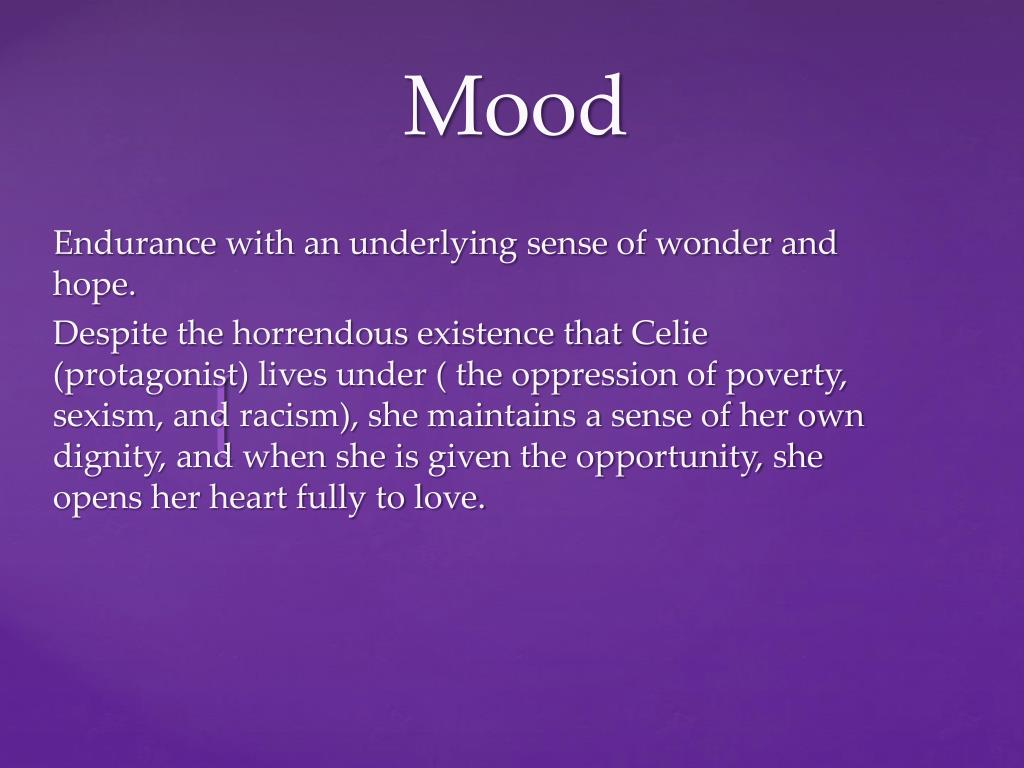 Mood

Endurance with an underlying sense of wonder and hope.

Despite the horrendous existence that Celie (protagonist) lives under ( the oppression of poverty, sexism, and racism), she maintains a sense of her own dignity, and when she is given the opportunity, she opens her heart fully to love.